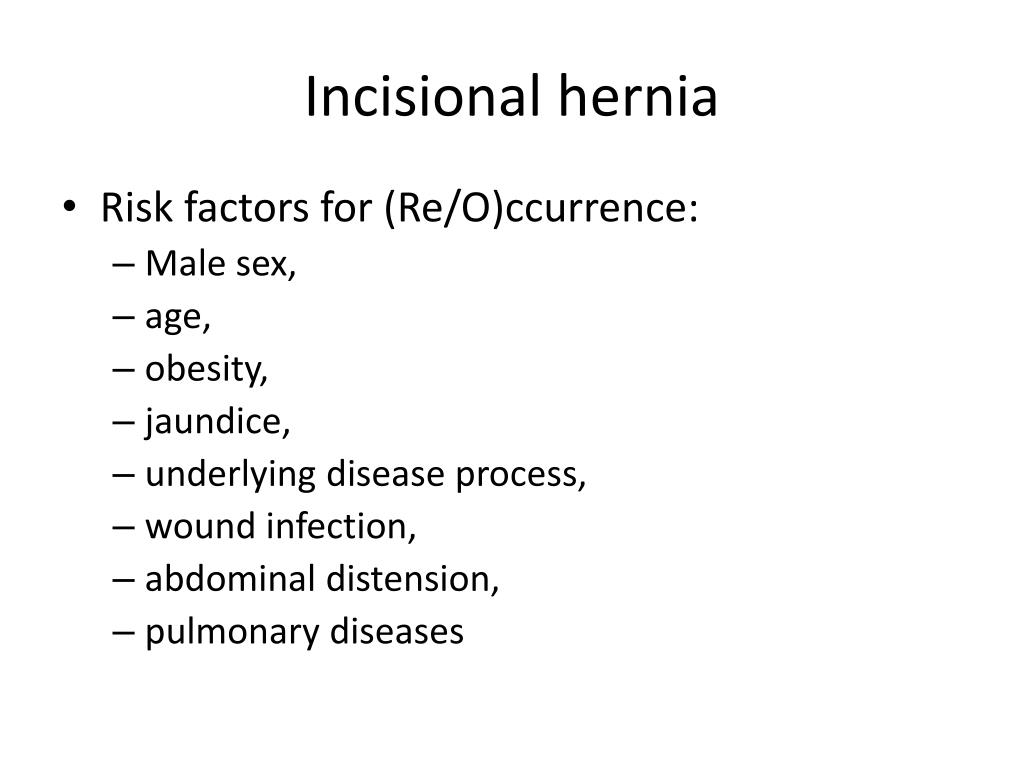 Incisional hernia

• Risk factors for (Re/O)ccurrence:
– Male sex,
– age,
– obesity,
– jaundice,
– underlying disease process,
– wound infection,
– abdominal distension,
– pulmonary diseases